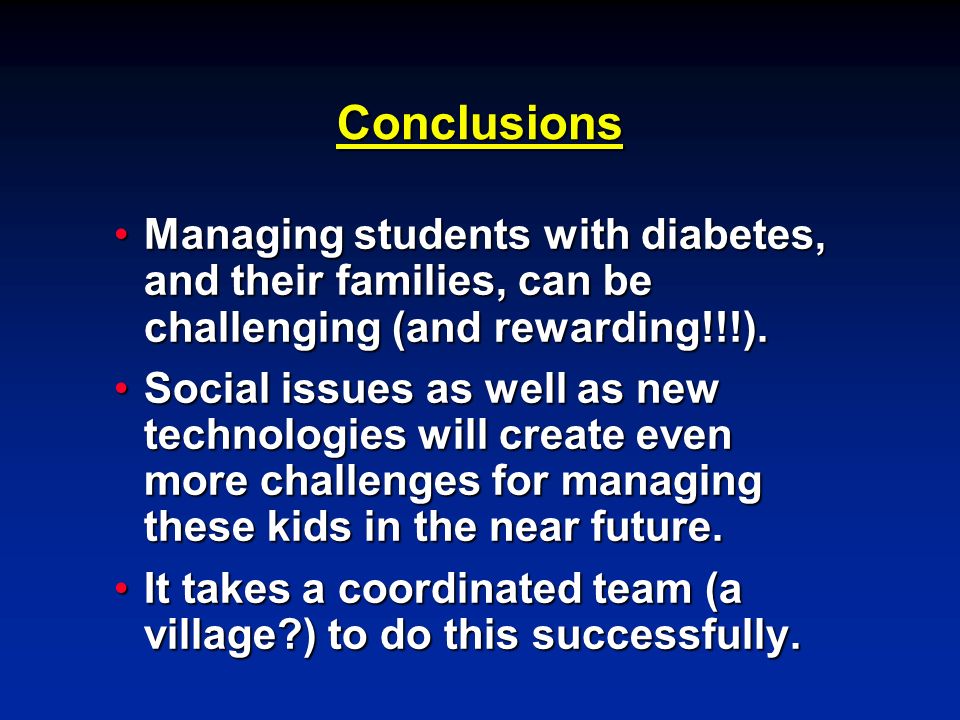 Conclusions

• Managing students with diabetes, and their families, can be challenging (and rewarding!!!).

• Social issues as well as new technologies will create even more challenges for managing these kids in the near future.

• It takes a coordinated team (a village?) to do this successfully.